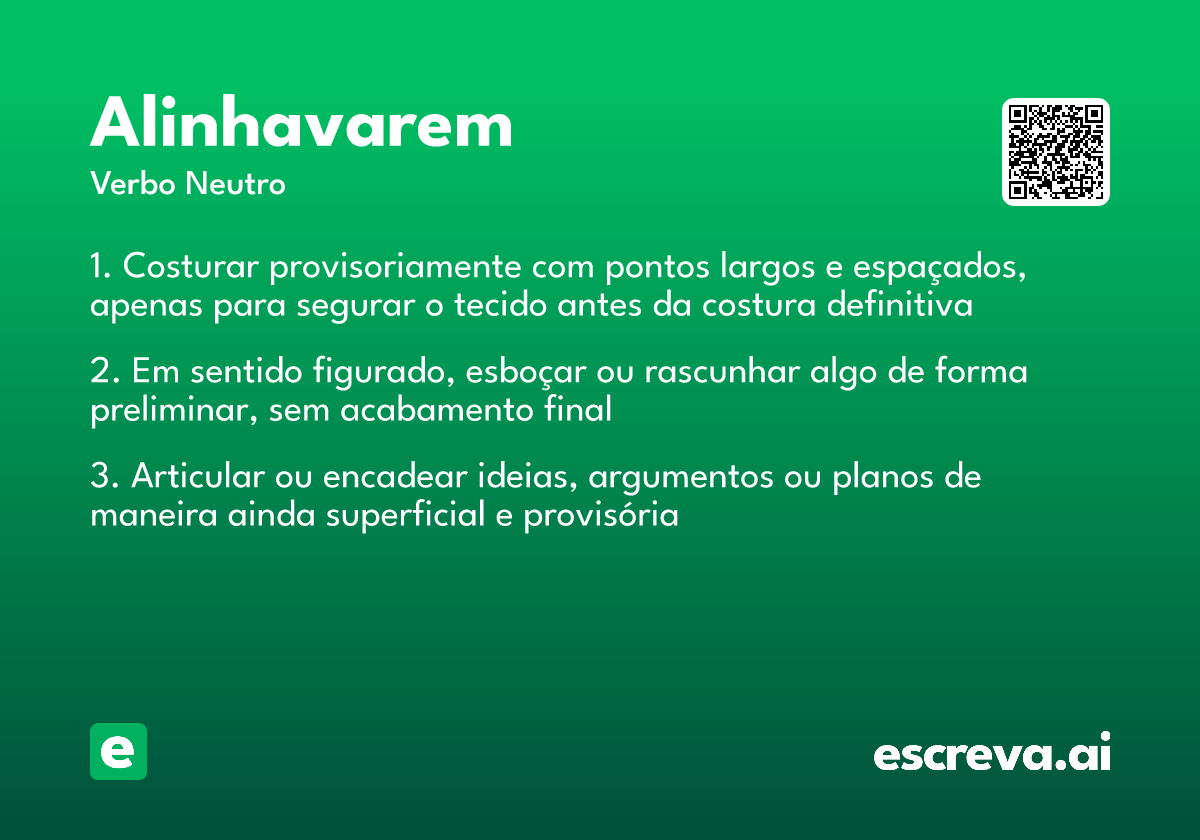 Alinhavarem
Verbo Neutro

1. Costurar provisoriamente com pontos largos e espaçados, apenas para segurar o tecido antes da costura definitiva

2. Em sentido figurado, esboçar ou rascunhar algo de forma preliminar, sem acabamento final

3. Articular ou encadear ideias, argumentos ou planos de maneira ainda superficial e provisória

e

escreva.ai